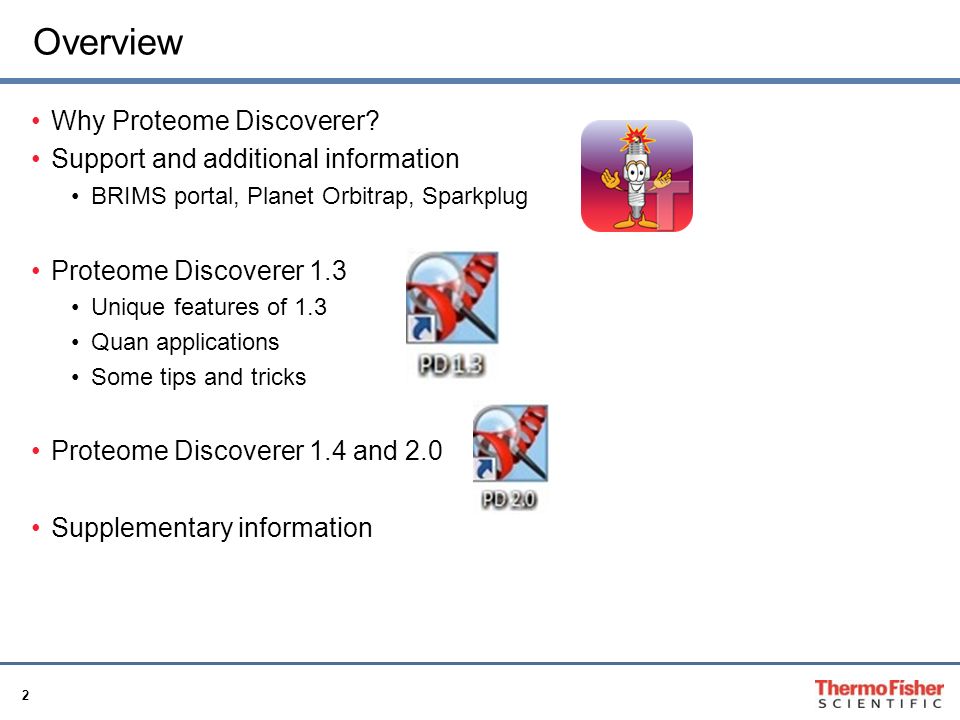 Overview

• Why Proteome Discoverer?
• Support and additional information
  • BRIMS portal, Planet Orbitrap, Sparkplug

• Proteome Discoverer 1.3
  • Unique features of 1.3
  • Quan applications
  • Some tips and tricks

PD 1.3

• Proteome Discoverer 1.4 and 2.0

PD 2.0

• Supplementary information

2

ThermoFisher
SCIENTIFIC